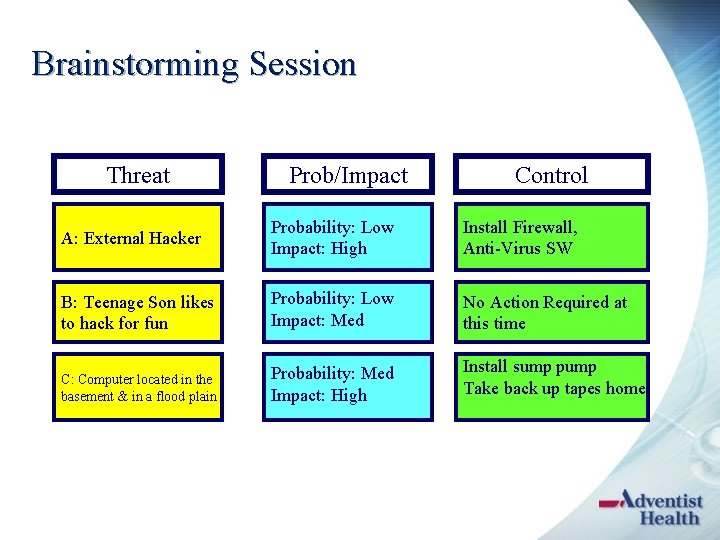 Brainstorming Session

| Threat | Prob/Impact | Control |
|---|---|---|
| A: External Hacker | Probability: Low Impact: High | Install Firewall, Anti-Virus SW |
| B: Teenage Son likes to hack for fun | Probability: Low Impact: Med | No Action Required at this time |
| C: Computer located in the basement & in a flood plain | Probability: Med Impact: High | Install sump pump Take back up tapes home |

Adventist Health